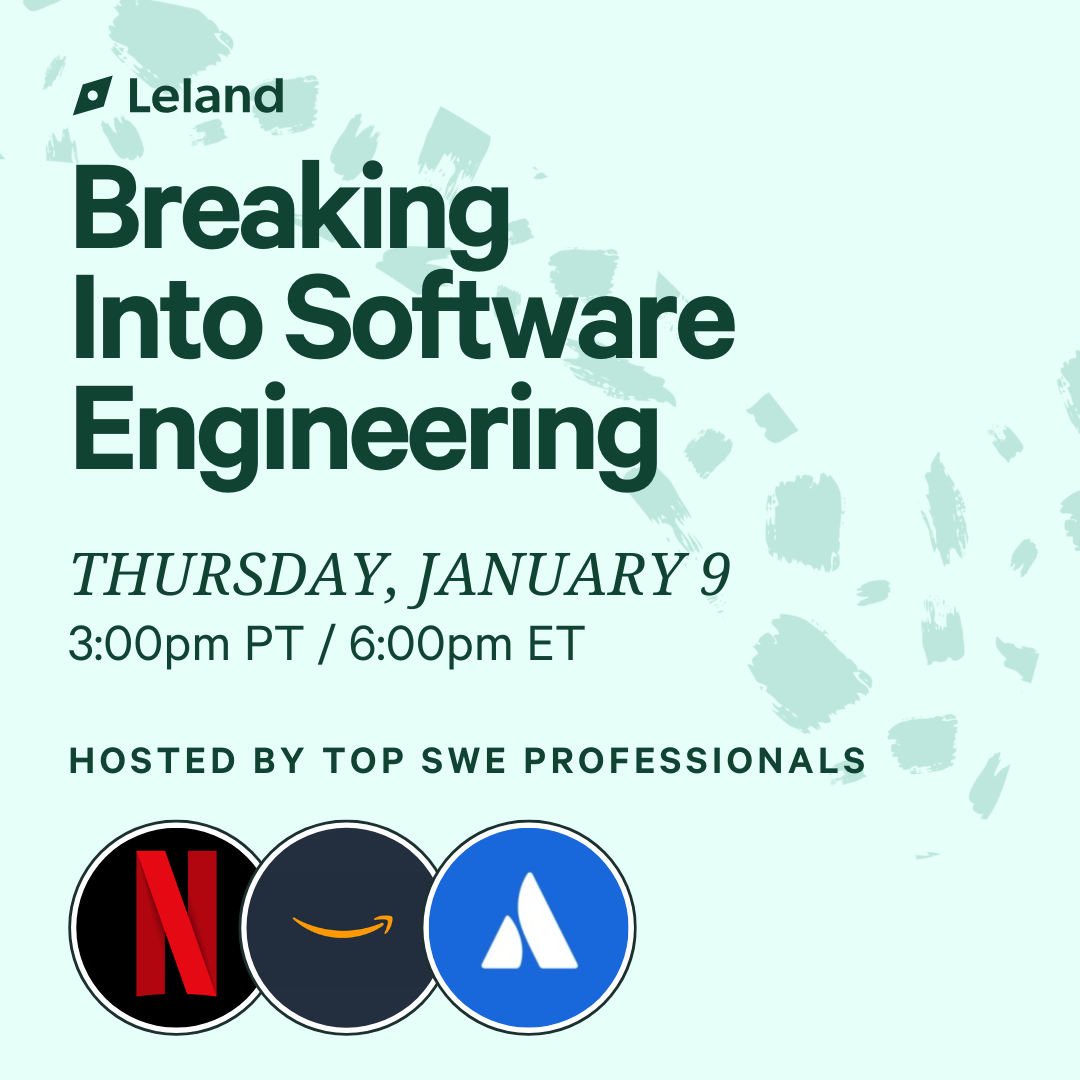 Leland

Breaking Into Software Engineering

THURSDAY, JANUARY 9
3:00pm PT / 6:00pm ET

HOSTED BY TOP SWE PROFESSIONALS

N